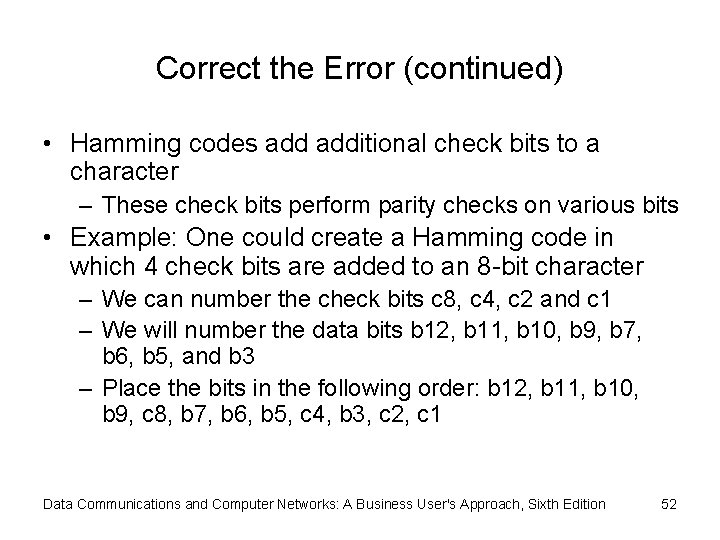 Correct the Error (continued)

• Hamming codes add additional check bits to a character
  – These check bits perform parity checks on various bits
• Example: One could create a Hamming code in which 4 check bits are added to an 8-bit character
  – We can number the check bits c8, c4, c2 and c1
  – We will number the data bits b12, b11, b10, b9, b7, b6, b5, and b3
  – Place the bits in the following order: b12, b11, b10, b9, c8, b7, b6, b5, c4, b3, c2, c1

Data Communications and Computer Networks: A Business User's Approach, Sixth Edition

52